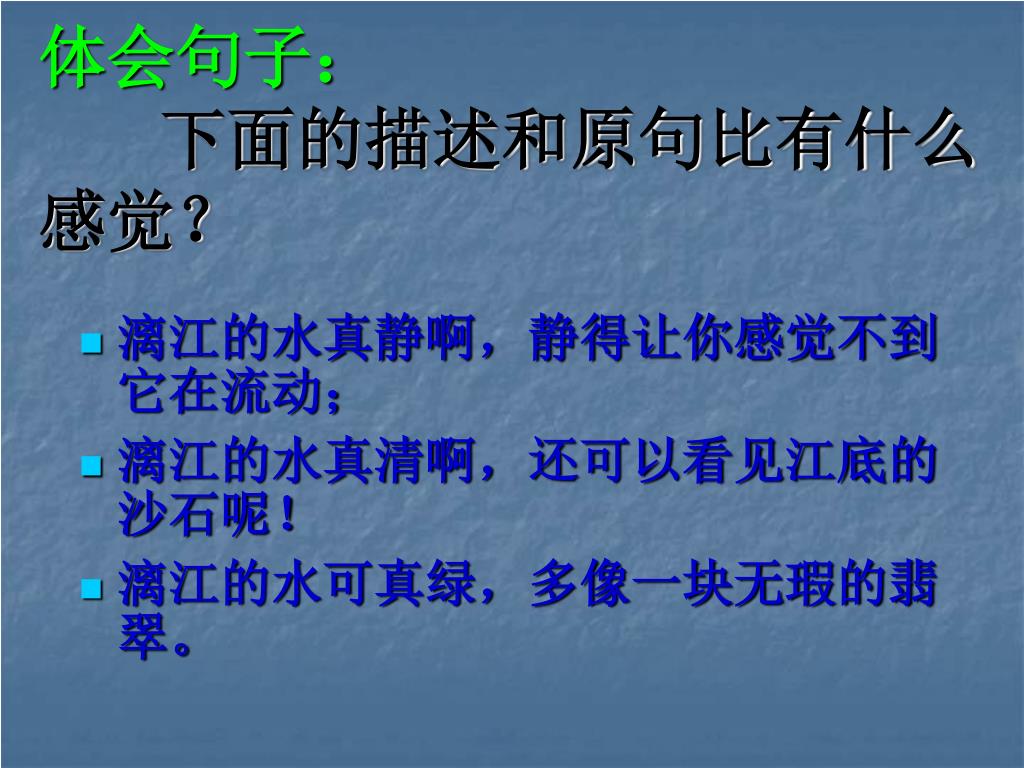 体会句子：

下面的描述和原句比有什么感觉？

漓江的水真静啊，静得让你感觉不到它在流动；

漓江的水真清啊，还可以看见江底的沙石呢！

漓江的水可真绿，多像一块无瑕的翡翠。